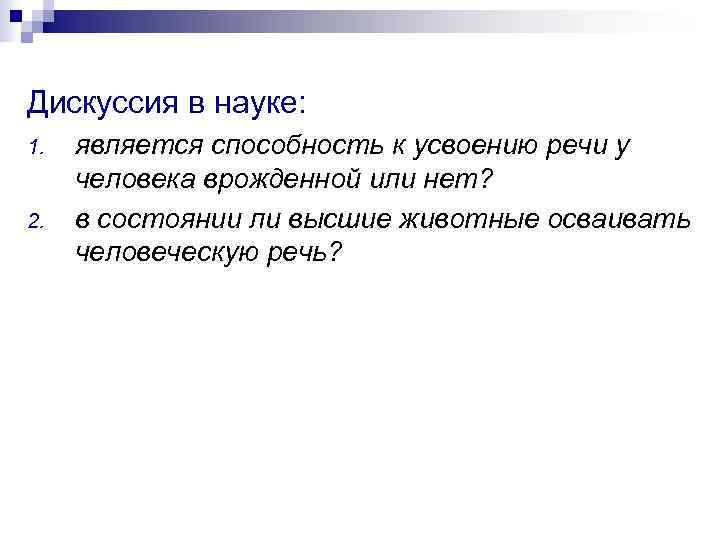 Дискуссия в науке:

1. является способность к усвоению речи у человека врожденной или нет?
2. в состоянии ли высшие животные осваивать человеческую речь?